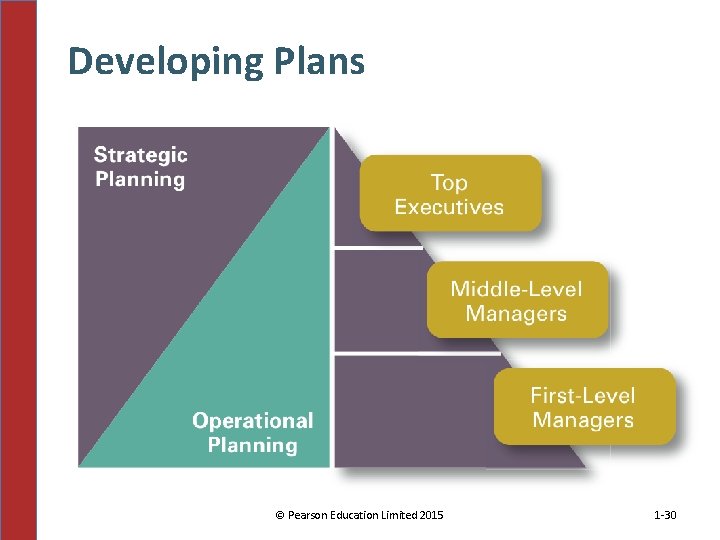 Developing Plans

Strategic Planning

Operational Planning

Top Executives

Middle-Level Managers

First-Level Managers

© Pearson Education Limited 2015

1-30